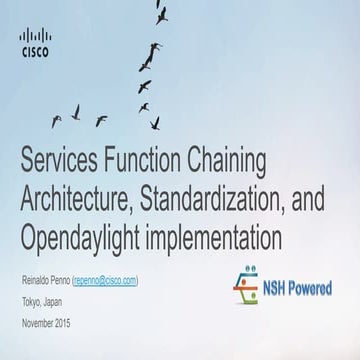 CISCO

Services Function Chaining Architecture, Standardization, and Opendaylight implementation

Reinaldo Penno (repenno@cisco.com)

Tokyo, Japan

November 2015

NSH Powered